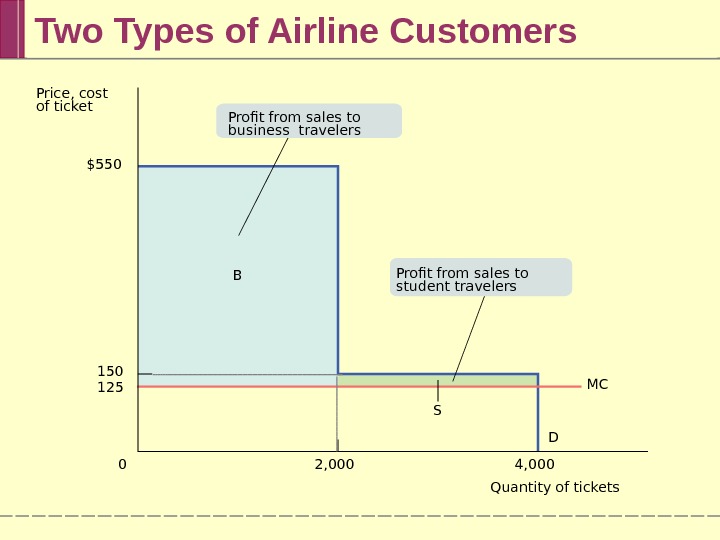 Two Types of Airline Customers

Price, cost of ticket

Profit from sales to business travelers

$550

B

Profit from sales to student travelers

150
125

MC

S

D

0

2,000

4,000

Quantity of tickets